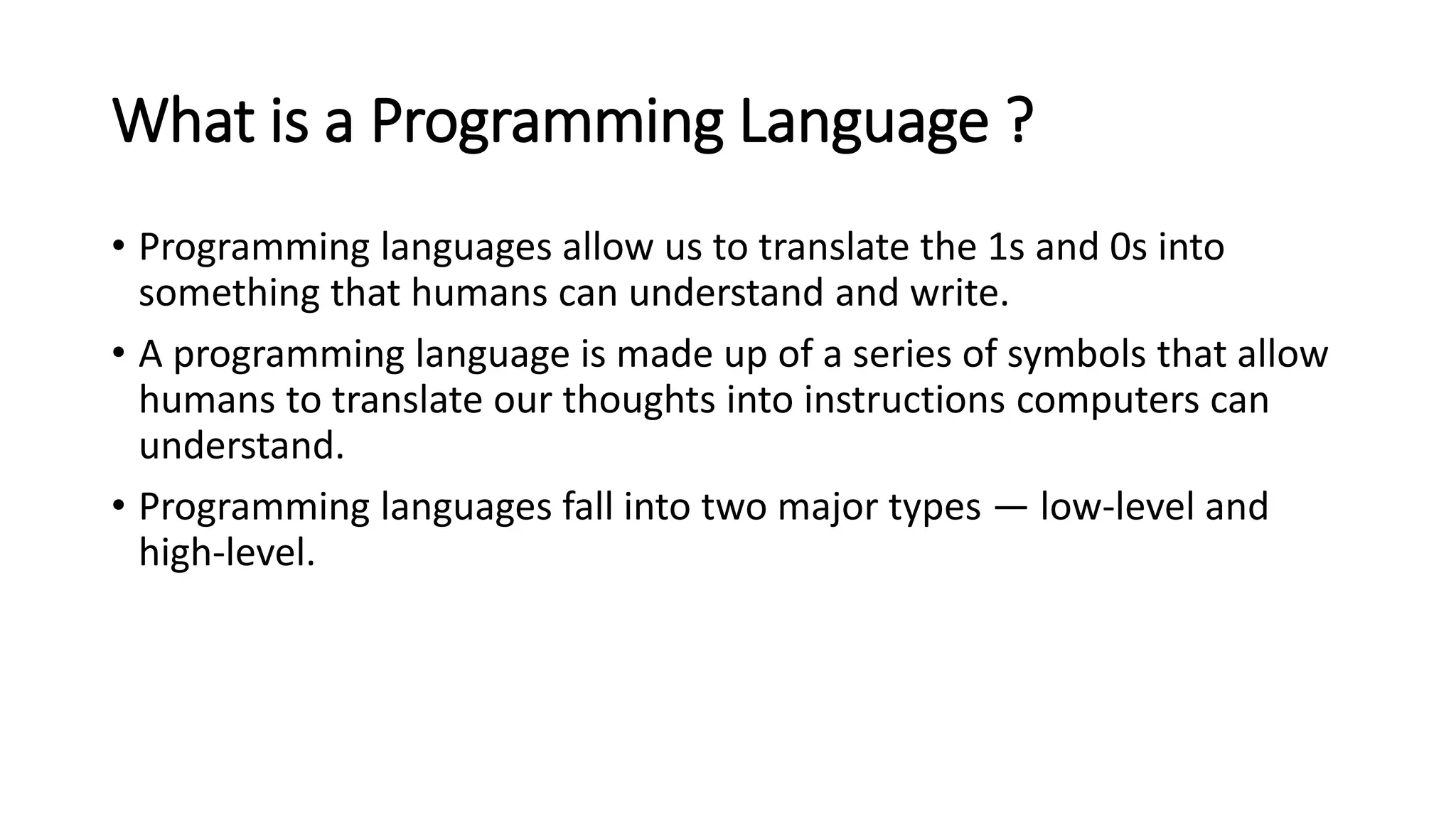 What is a Programming Language ?

• Programming languages allow us to translate the 1s and 0s into something that humans can understand and write.

• A programming language is made up of a series of symbols that allow humans to translate our thoughts into instructions computers can understand.

• Programming languages fall into two major types — low-level and high-level.